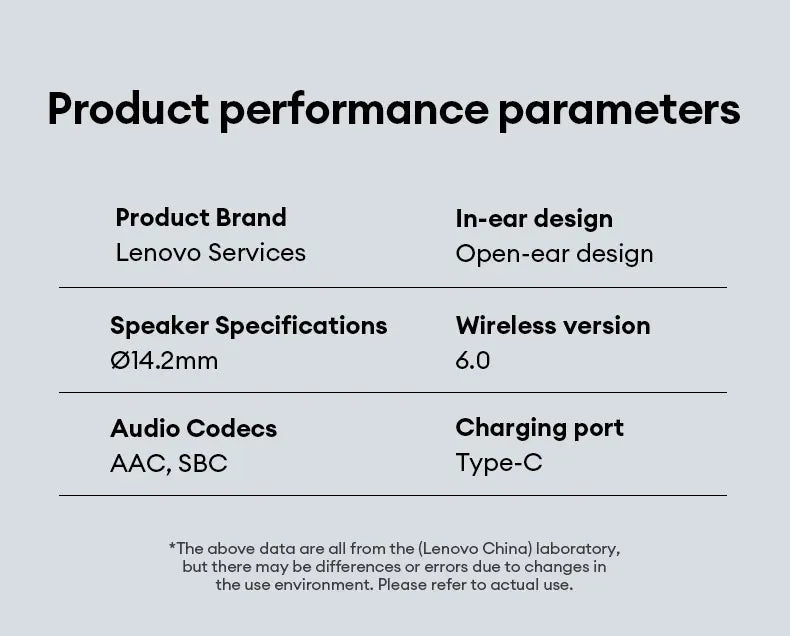 Product performance parameters

Product Brand
Lenovo Services

In-ear design
Open-ear design

Speaker Specifications
Ø14.2mm

Wireless version
6.0

Audio Codecs
AAC, SBC

Charging port
Type-C

*The above data are all from the (Lenovo China) laboratory, but there may be differences or errors due to changes in the use environment. Please refer to actual use.